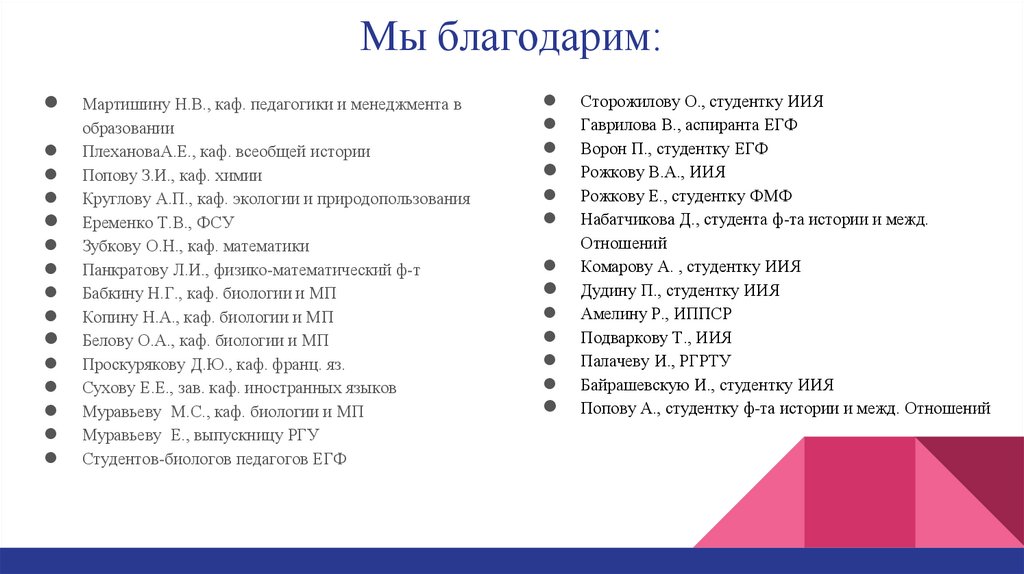 Мы благодарим:

- Мартишину Н.В., каф. педагогики и менеджмента в образовании
- ПлехановаА.Е., каф. всеобщей истории
- Попову З.И., каф. химии
- Круглову А.П., каф. экологии и природопользования
- Еременко Т.В., ФСУ
- Зубкову О.Н., каф. математики
- Панкратову Л.И., физико-математический ф-т
- Бабкину Н.Г., каф. биологии и МП
- Копину Н.А., каф. биологии и МП
- Белову О.А., каф. биологии и МП
- Проскурякову Д.Ю., каф. франц. яз.
- Сухову Е.Е., зав. каф. иностранных языков
- Муравьеву М.С., каф. биологии и МП
- Муравьеву Е., выпускницу РГУ
- Студентов-биологов педагогов ЕГФ

- Сторожилову О., студентку ИИЯ
- Гаврилова В., аспиранта ЕГФ
- Ворон П., студентку ЕГФ
- Рожкову В.А., ИИЯ
- Рожкову Е., студентку ФМФ
- Набатчикова Д., студента ф-та истории и межд. Отношений
- Комарову А. , студентку ИИЯ
- Дудину П., студентку ИИЯ
- Амелину Р., ИППСР
- Подваркову Т., ИИЯ
- Палачеву И., РГРТУ
- Байрашевскую И., студентку ИИЯ
- Попову А., студентку ф-та истории и межд. Отношений